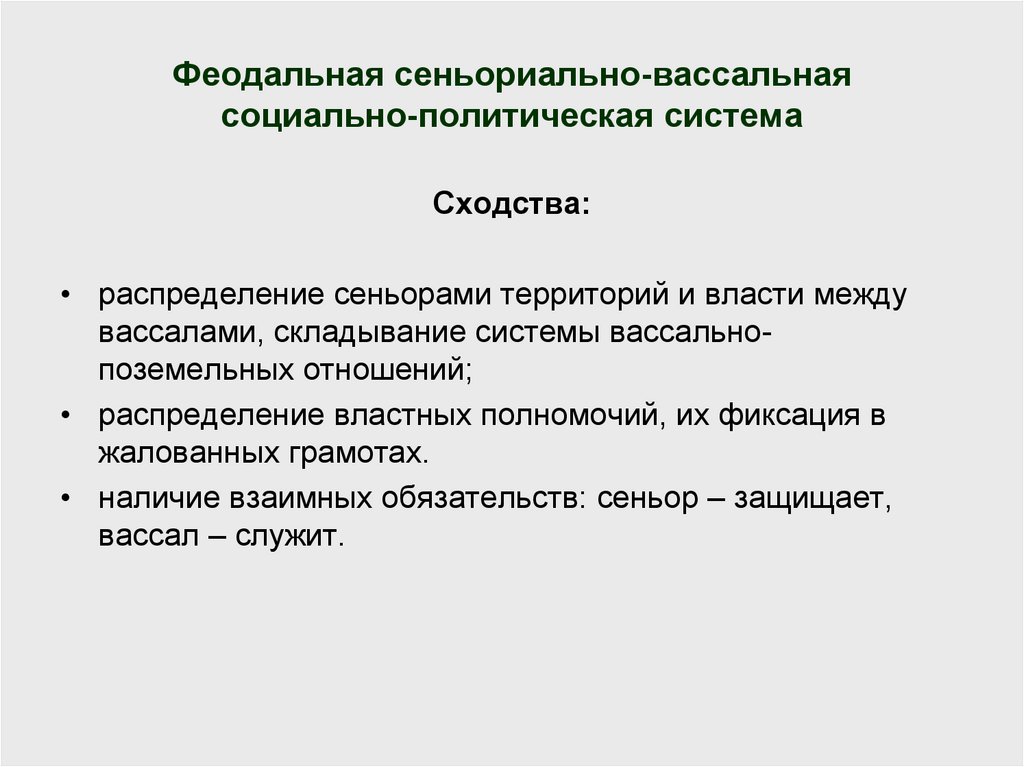 Феодальная сеньориально-вассальная социально-политическая система

Сходства:

• распределение сеньорами территорий и власти между вассалами, складывание системы вассально-поземельных отношений;
• распределение властных полномочий, их фиксация в жалованных грамотах.
• наличие взаимных обязательств: сеньор – защищает, вассал – служит.